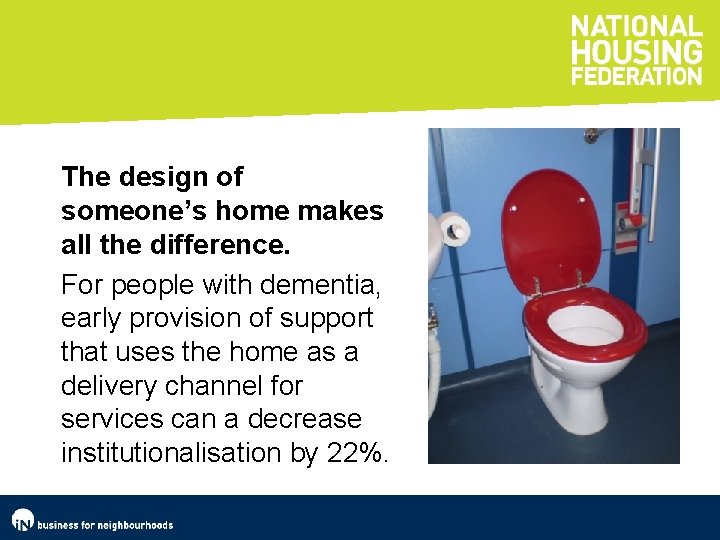 NATIONAL HOUSING FEDERATION

The design of someone's home makes all the difference.

For people with dementia, early provision of support that uses the home as a delivery channel for services can a decrease institutionalisation by 22%.

iN business for neighbourhoods